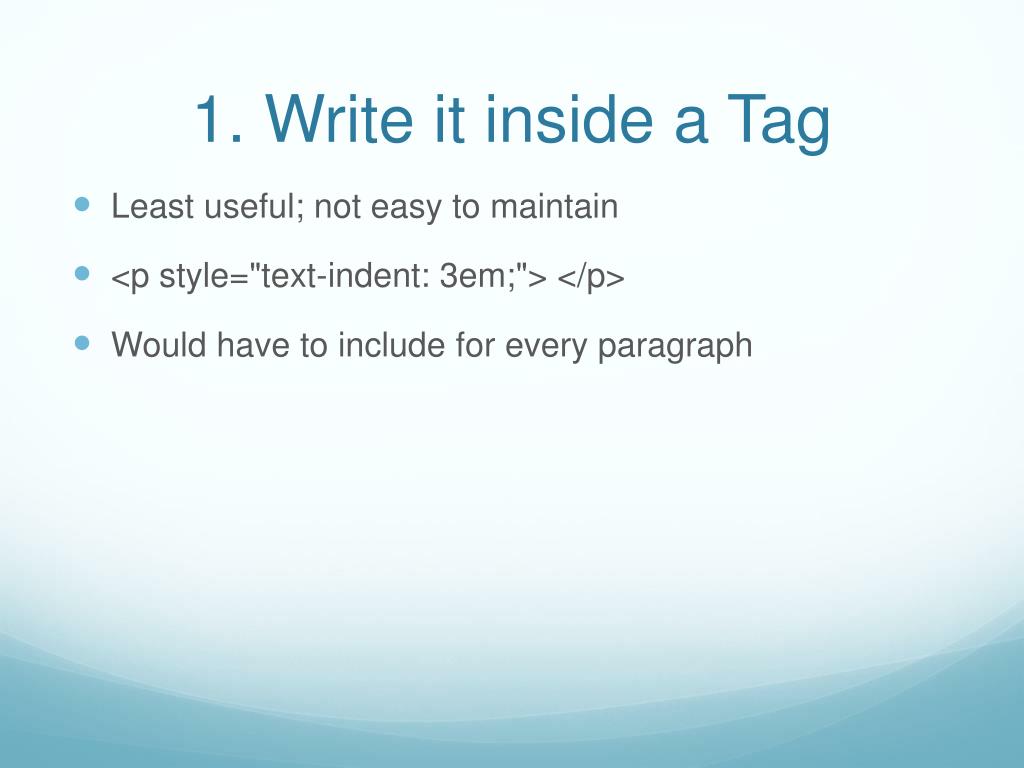 1. Write it inside a Tag

- Least useful; not easy to maintain
- <p style="text-indent: 3em;"> </p>
- Would have to include for every paragraph